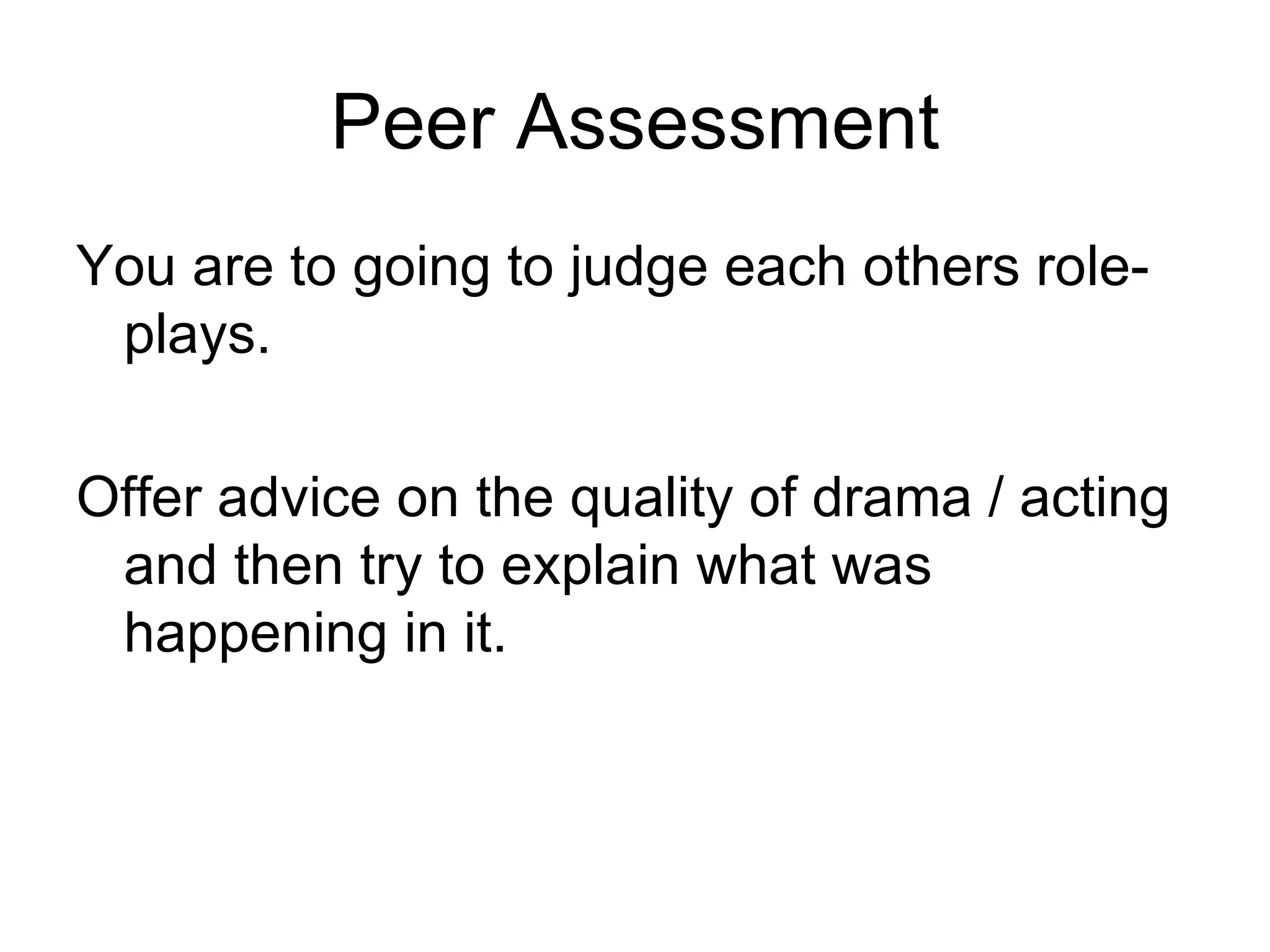 Peer Assessment

You are to going to judge each others role-plays.

Offer advice on the quality of drama / acting and then try to explain what was happening in it.